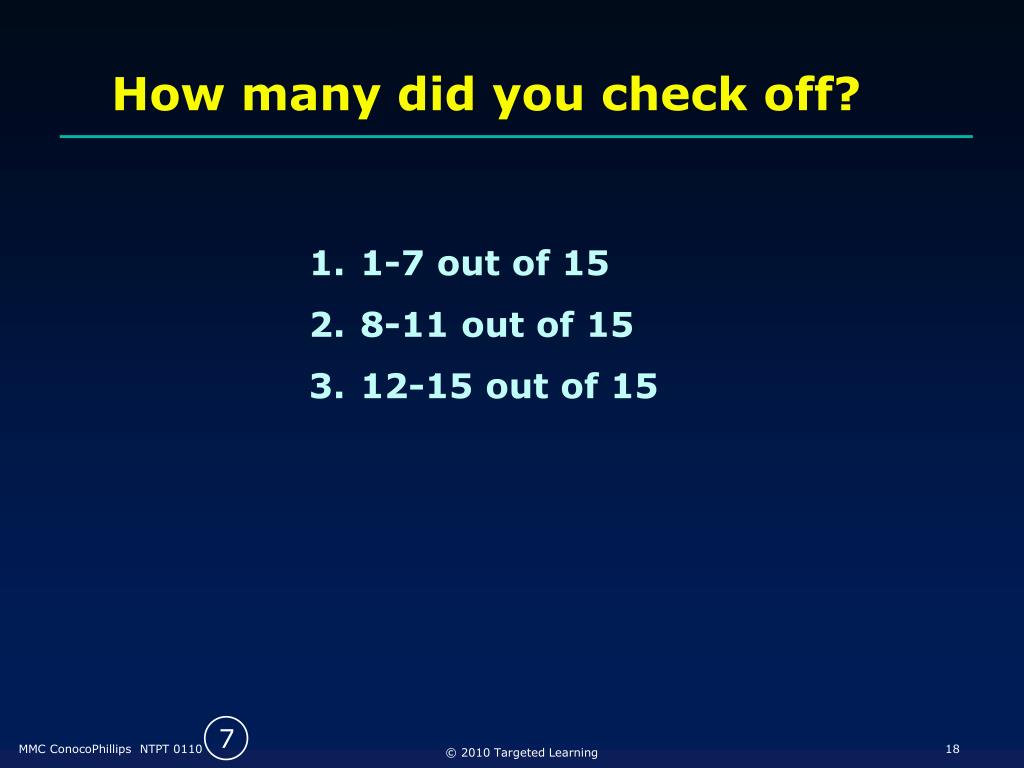 How many did you check off?

1. 1-7 out of 15
2. 8-11 out of 15
3. 12-15 out of 15

MMC ConocoPhillips NTPT 0110

7

© 2010 Targeted Learning

18